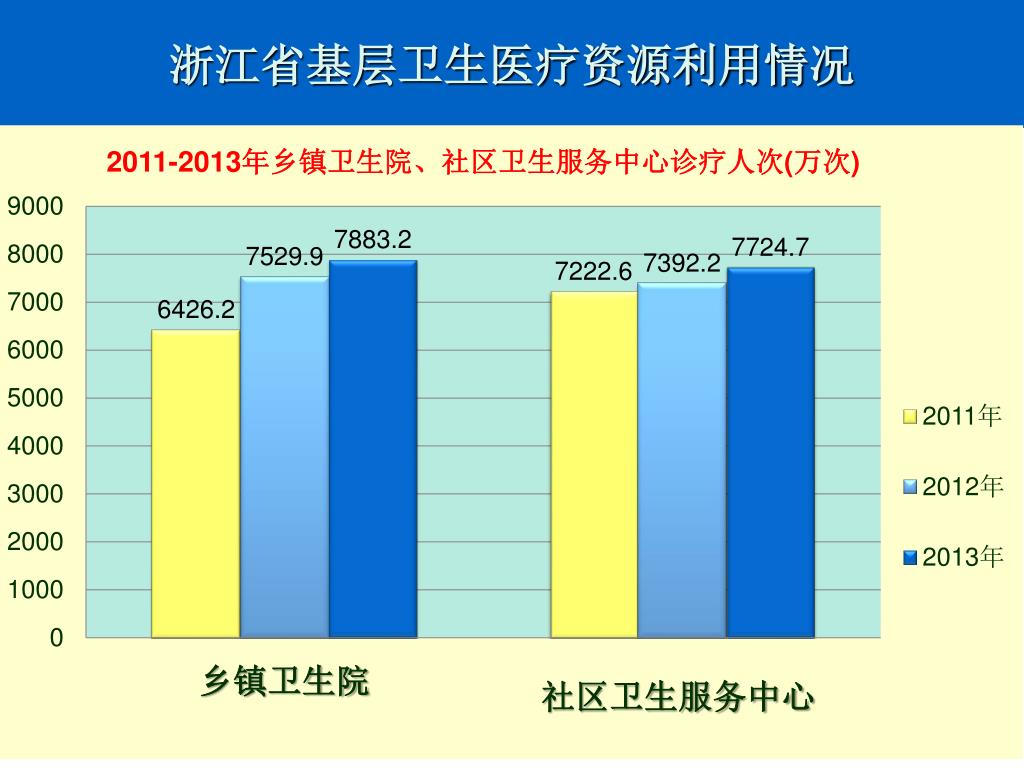 浙江省基层卫生医疗资源利用情况

2011-2013年乡镇卫生院、社区卫生服务中心诊疗人次(万次)

9000
8000
7000
6000
5000
4000
3000
2000
1000
0

6426.2
7529.9
7883.2
7222.6
7392.2
7724.7

2011年
2012年
2013年

乡镇卫生院
社区卫生服务中心